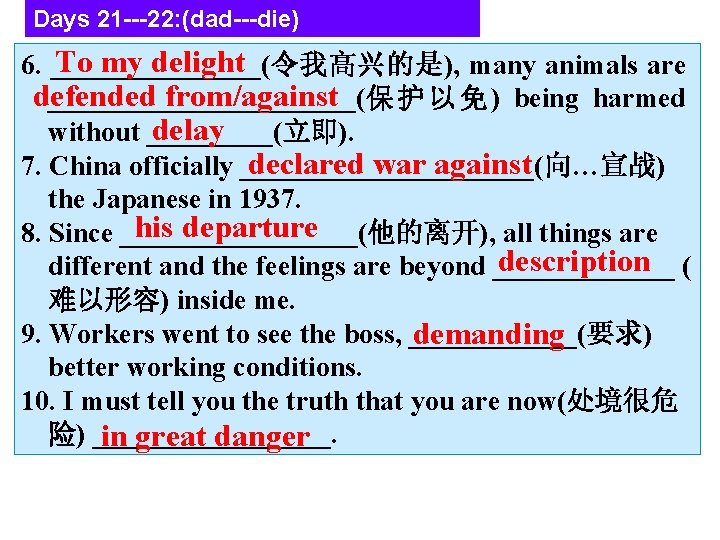 Days 21---22:(dad---die)

6. To my delight (令我高兴的是), many animals are defended from/against (保护以免) being harmed without delay (立即).

7. China officially declared war against (向…宣战) the Japanese in 1937.

8. Since his departure (他的离开), all things are different and the feelings are beyond description (难以形容) inside me.

9. Workers went to see the boss, demanding (要求) better working conditions.

10. I must tell you the truth that you are now(处境很危险) in great danger.